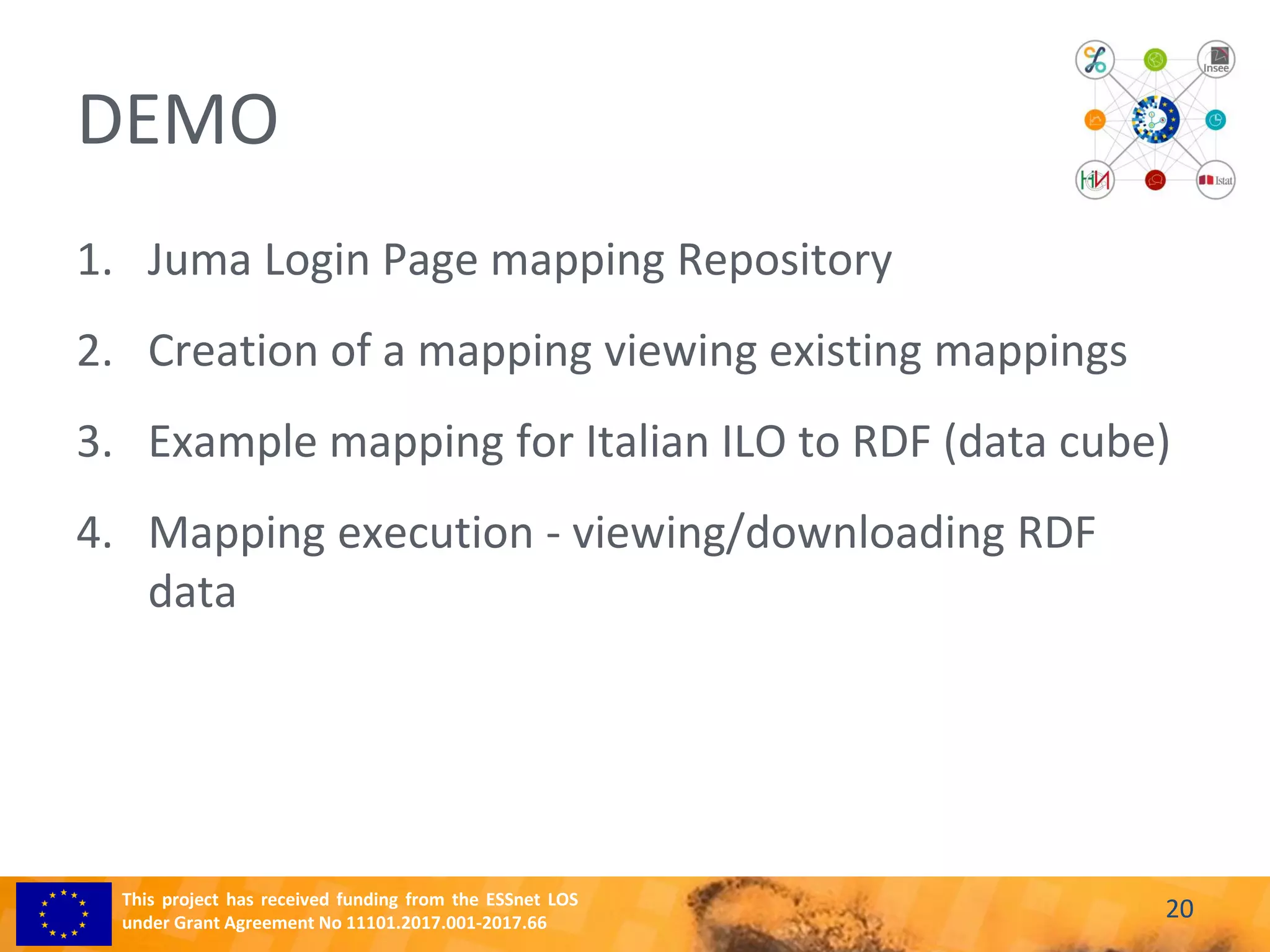 DEMO

Insee

Istat

1. Juma Login Page mapping Repository

2. Creation of a mapping viewing existing mappings

3. Example mapping for Italian ILO to RDF (data cube)

4. Mapping execution - viewing/downloading RDF data

This project has received funding from the ESSnet LOS under Grant Agreement No 11101.2017.001-2017.66

20